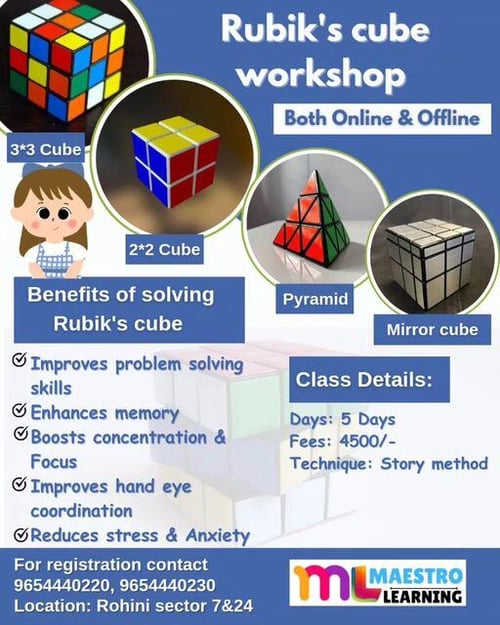 Rubik's cube workshop

Both Online & Offline

3*3 Cube

2*2 Cube

Pyramid

Mirror cube

Benefits of solving Rubik's cube

Improves problem solving skills

Enhances memory

Boosts concentration & Focus

Improves hand eye coordination

Reduces stress & Anxiety

Class Details:

Days: 5 Days
Fees: 4500/-
Technique: Story method

For registration contact
9654440220, 9654440230
Location: Rohini sector 7&24

ML MAESTRO LEARNING